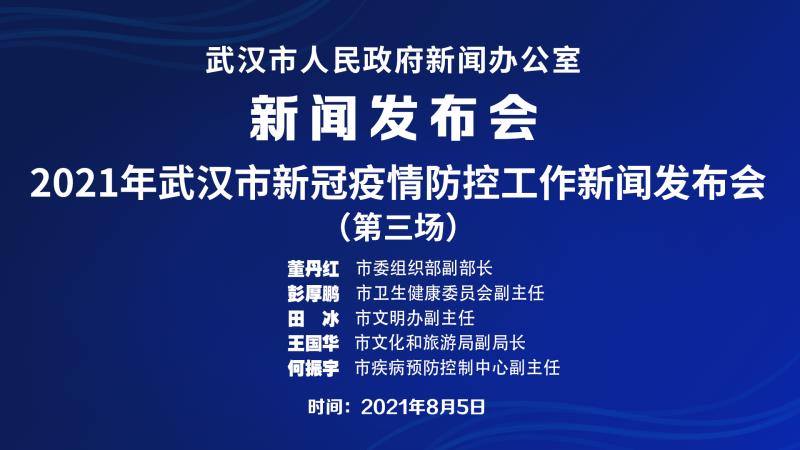 武汉市人民政府新闻办公室

新闻发布会

2021年武汉市新冠疫情防控工作新闻发布会

（第三场）

董丹红 市委组织部副部长
彭厚鹏 市卫生健康委员会副主任
田　冰 市文明办副主任
王国华 市文化和旅游局副局长
何振宇 市疾病预防控制中心副主任

时间：2021年8月5日